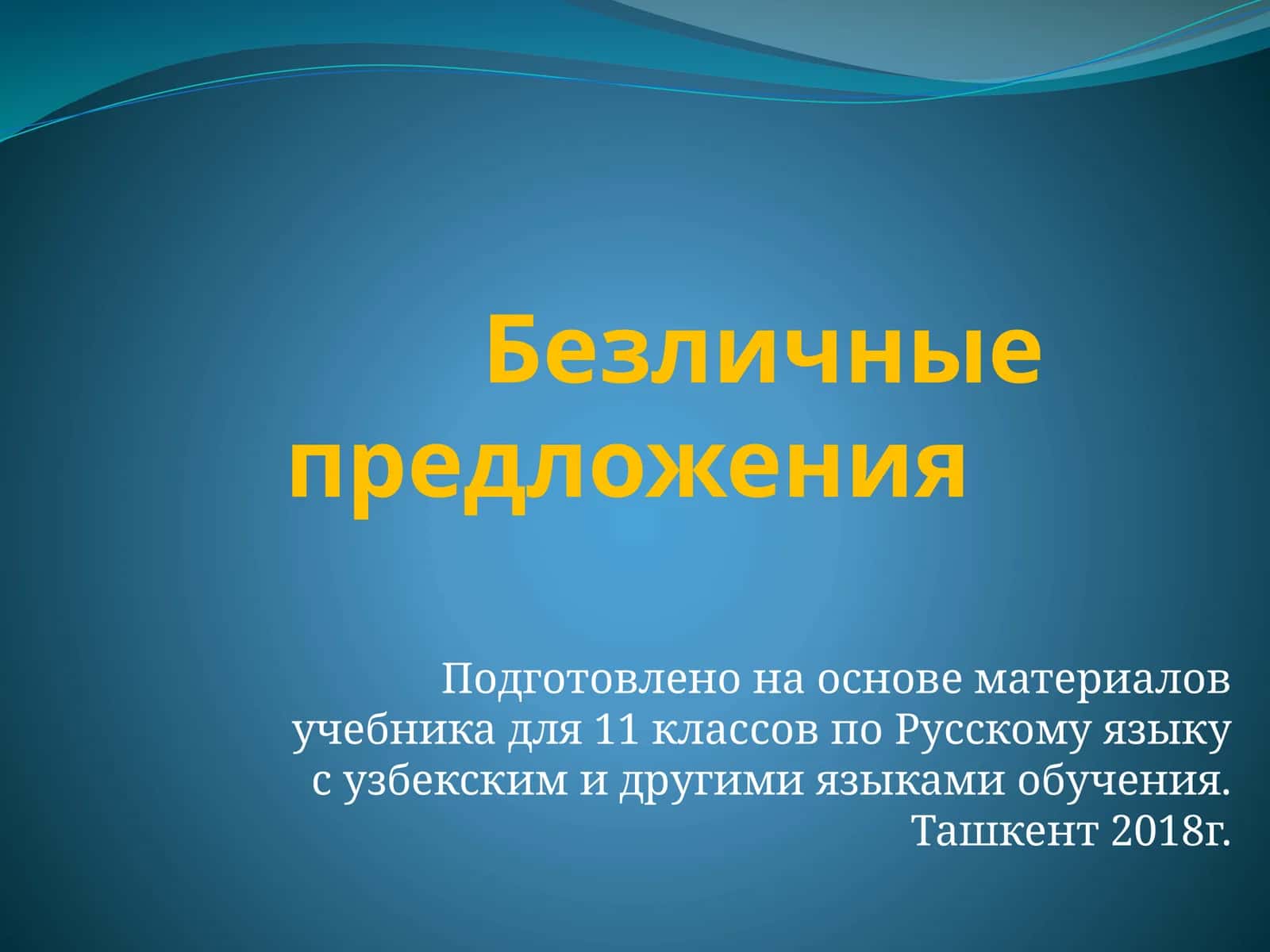 Безличные предложения

Подготовлено на основе материалов учебника для 11 классов по Русскому языку с узбекским и другими языками обучения. Ташкент 2018г.